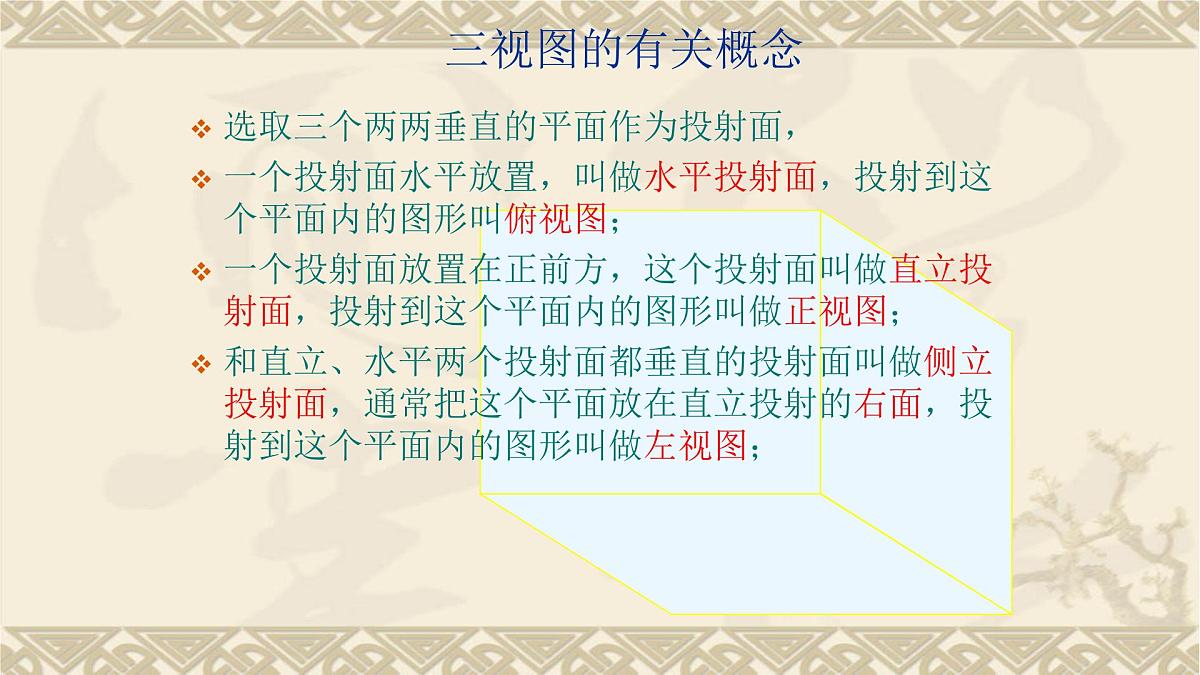 三视图的有关概念

❖ 选取三个两两垂直的平面作为投射面，

❖ 一个投射面水平放置，叫做水平投射面，投射到这个平面内的图形叫俯视图；

❖ 一个投射面放置在正前方，这个投射面叫做直立投射面，投射到这个平面内的图形叫做正视图；

❖ 和直立、水平两个投射面都垂直的投射面叫做侧立投射面，通常把这个平面放在直立投射的右面，投射到这个平面内的图形叫做左视图；